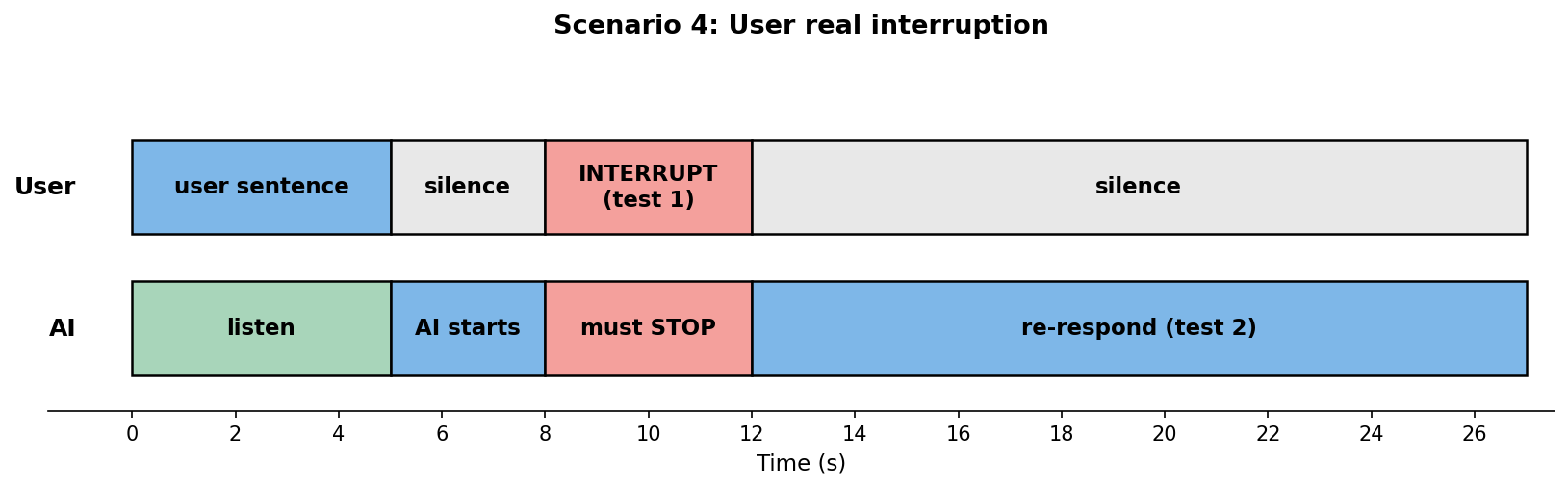 Scenario 4: User real interruption

User
user sentence
silence
INTERRUPT
(test 1)
silence

AI
listen
AI starts
must STOP
re-respond (test 2)

0 2 4 6 8 10 12 14 16 18 20 22 24 26
Time (s)